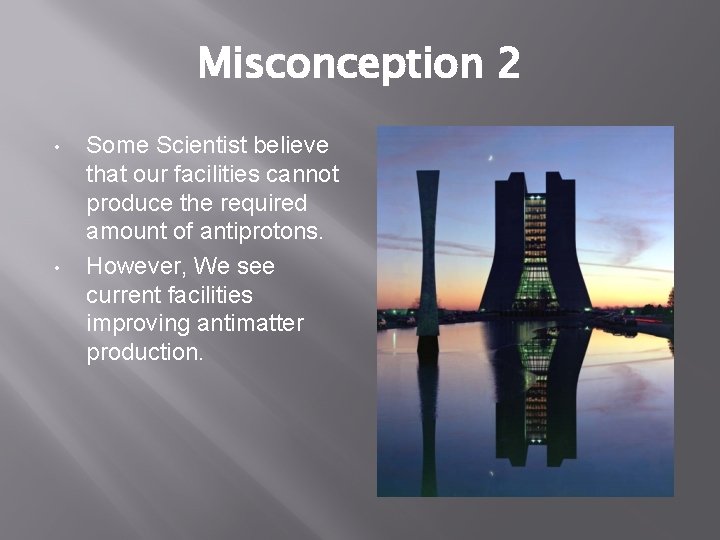 Misconception 2

• Some Scientist believe that our facilities cannot produce the required amount of antiprotons.

• However, We see current facilities improving antimatter production.